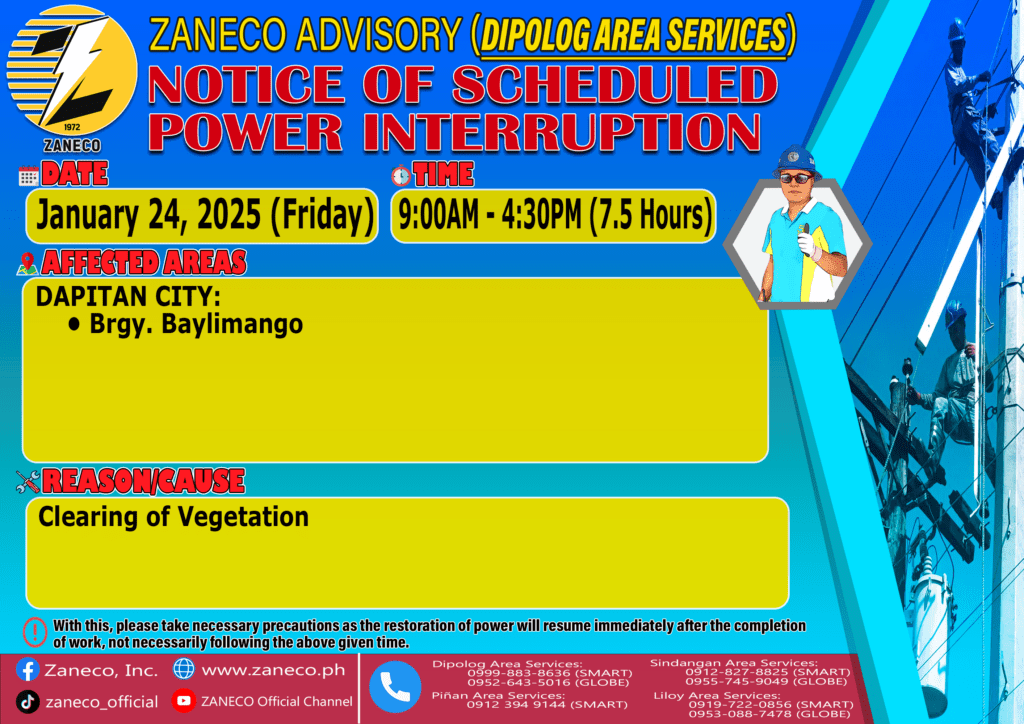 1972
ZANECO

ZANECO ADVISORY (DIPOLOG AREA SERVICES)

NOTICE OF SCHEDULED POWER INTERRUPTION

DATE
January 24, 2025 (Friday)

TIME
9:00AM - 4:30PM (7.5 Hours)

AFFECTED AREAS
DAPITAN CITY:
• Brgy. Baylimango

REASON/CAUSE
Clearing of Vegetation

With this, please take necessary precautions as the restoration of power will resume immediately after the completion of work, not necessarily following the above given time.

Zaneco, Inc.
www.zaneco.ph
zaneco_official
ZANECO Official Channel

Dipolog Area Services:
0999-883-8636 (SMART)
0952-643-5016 (GLOBE)
Piñan Area Services:
0912 394 9144 (SMART)

Sindangan Area Services:
0912-827-8825 (SMART)
0955-745-9049 (GLOBE)
Liloy Area Services:
0919-722-0856 (SMART)
0953-088-7478 (GLOBE)